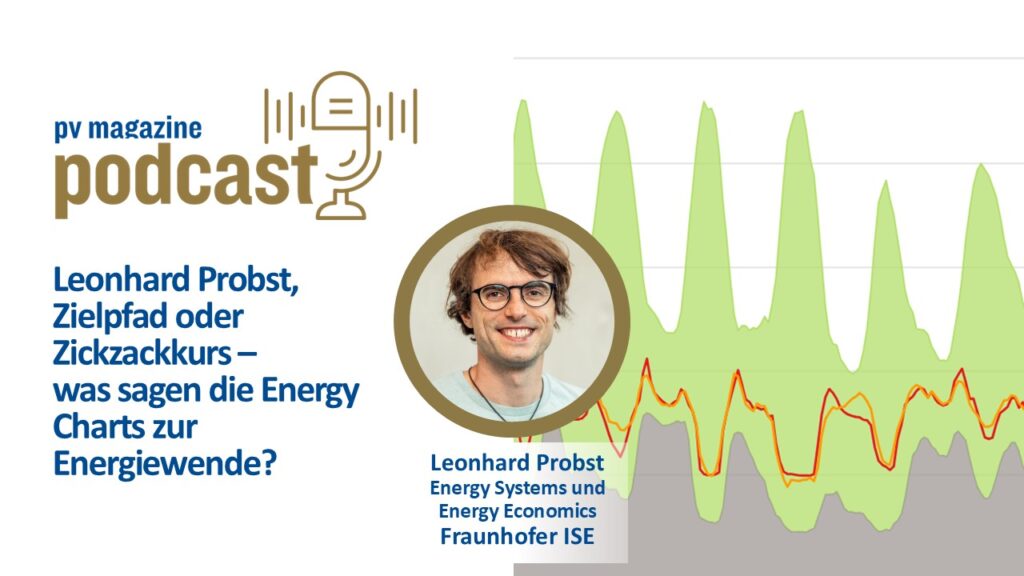 pv magazine
podcast

Leonhard Probst, Zielpfad oder Zickzackkurs – was sagen die Energy Charts zur Energiewende?

Leonhard Probst
Energy Systems und Energy Economics
Fraunhofer ISE